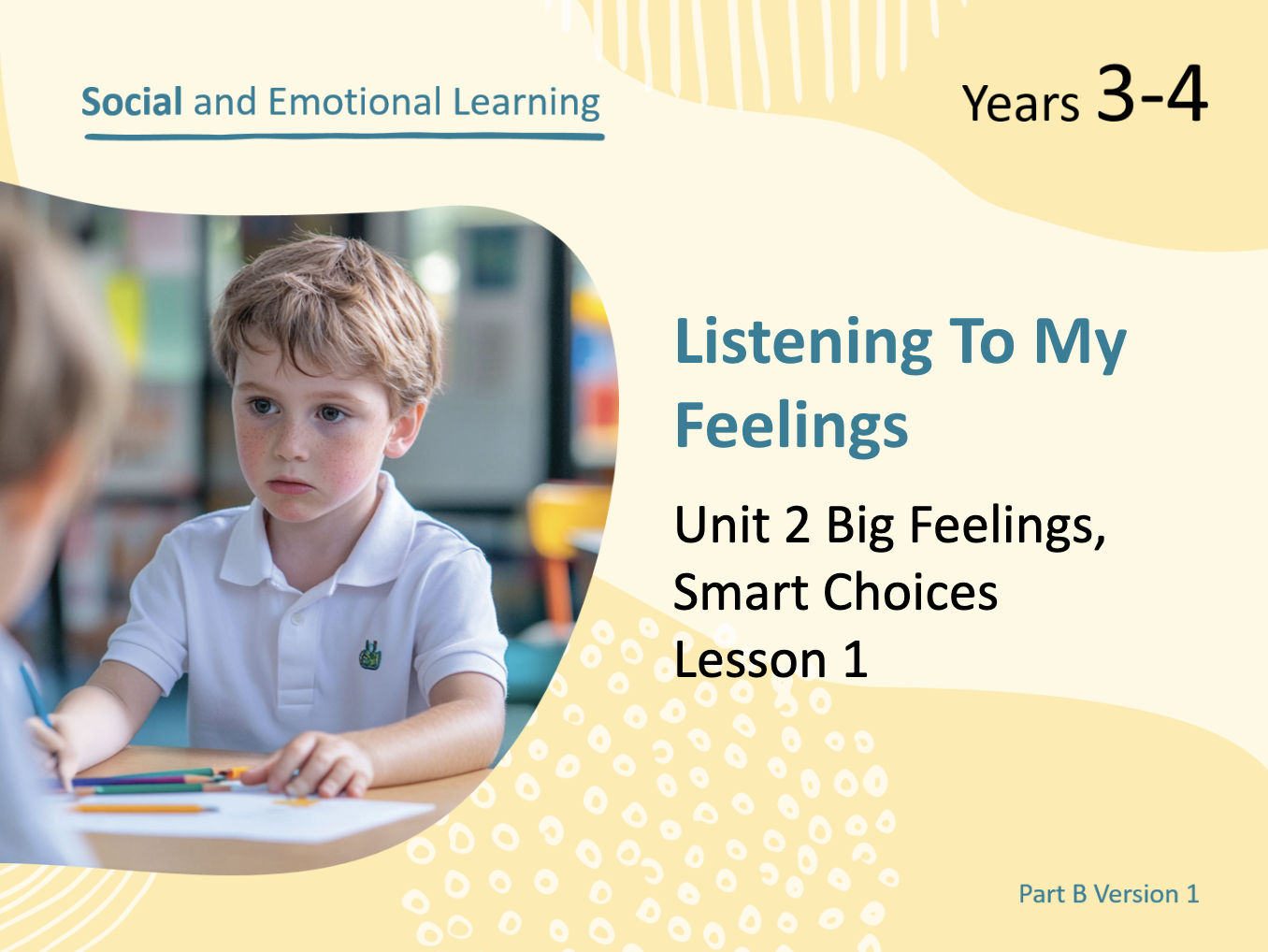 Social and Emotional Learning

Years 3-4

Listening To My Feelings

Unit 2 Big Feelings, Smart Choices
Lesson 1

Part B Version 1